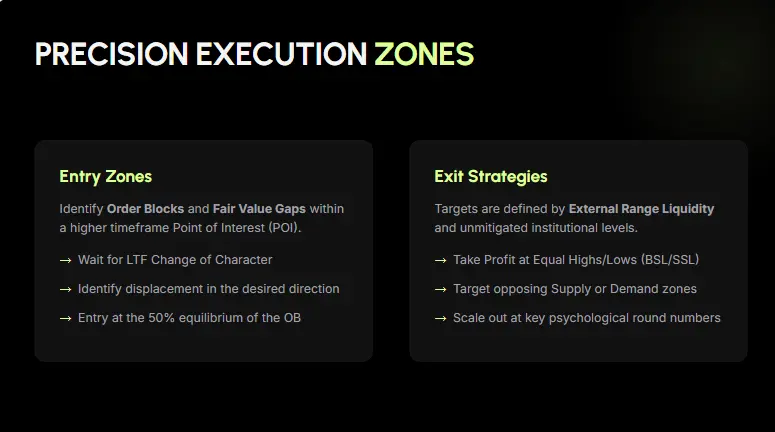 PRECISION EXECUTION ZONES

Entry Zones

Identify Order Blocks and Fair Value Gaps within a higher timeframe Point of Interest (POI).

→ Wait for LTF Change of Character

→ Identify displacement in the desired direction

→ Entry at the 50% equilibrium of the OB

Exit Strategies

Targets are defined by External Range Liquidity and unmitigated institutional levels.

→ Take Profit at Equal Highs/Lows (BSL/SSL)

→ Target opposing Supply or Demand zones

→ Scale out at key psychological round numbers